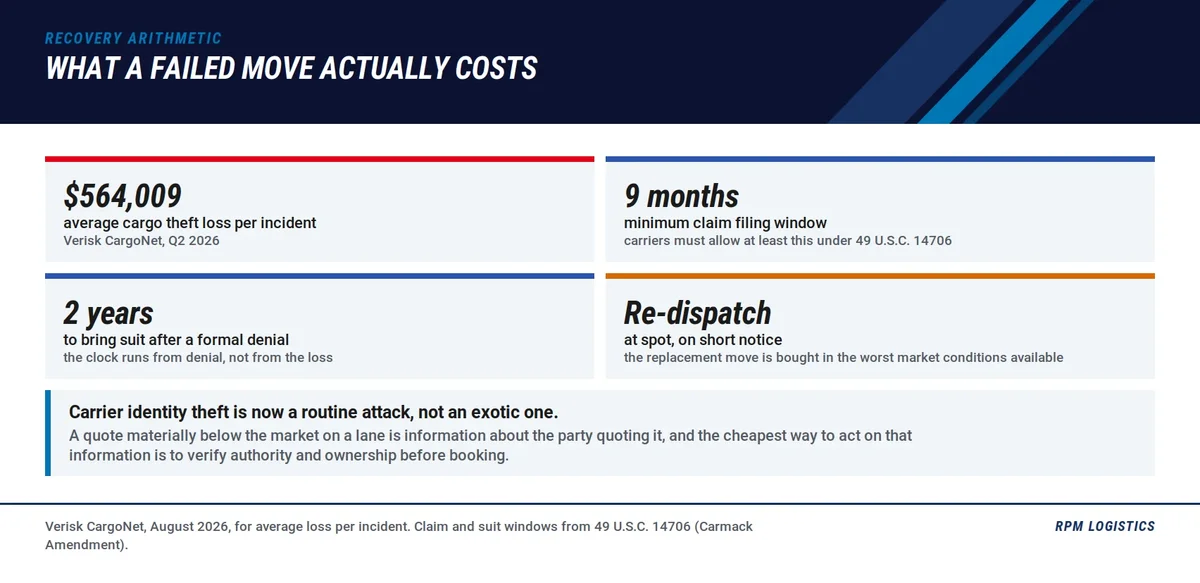 RECOVERY ARITHMETIC

WHAT A FAILED MOVE ACTUALLY COSTS

$564,009
average cargo theft loss per incident
Verisk CargoNet, Q2 2026

9 months
minimum claim filing window
carriers must allow at least this under 49 U.S.C. 14706

2 years
to bring suit after a formal denial
the clock runs from denial, not from the loss

Re-dispatch
at spot, on short notice
the replacement move is bought in the worst market conditions available

Carrier identity theft is now a routine attack, not an exotic one.
A quote materially below the market on a lane is information about the party quoting it, and the cheapest way to act on that information is to verify authority and ownership before booking.

Verisk CargoNet, August 2026, for average loss per incident. Claim and suit windows from 49 U.S.C. 14706 (Carmack Amendment).

RPM LOGISTICS